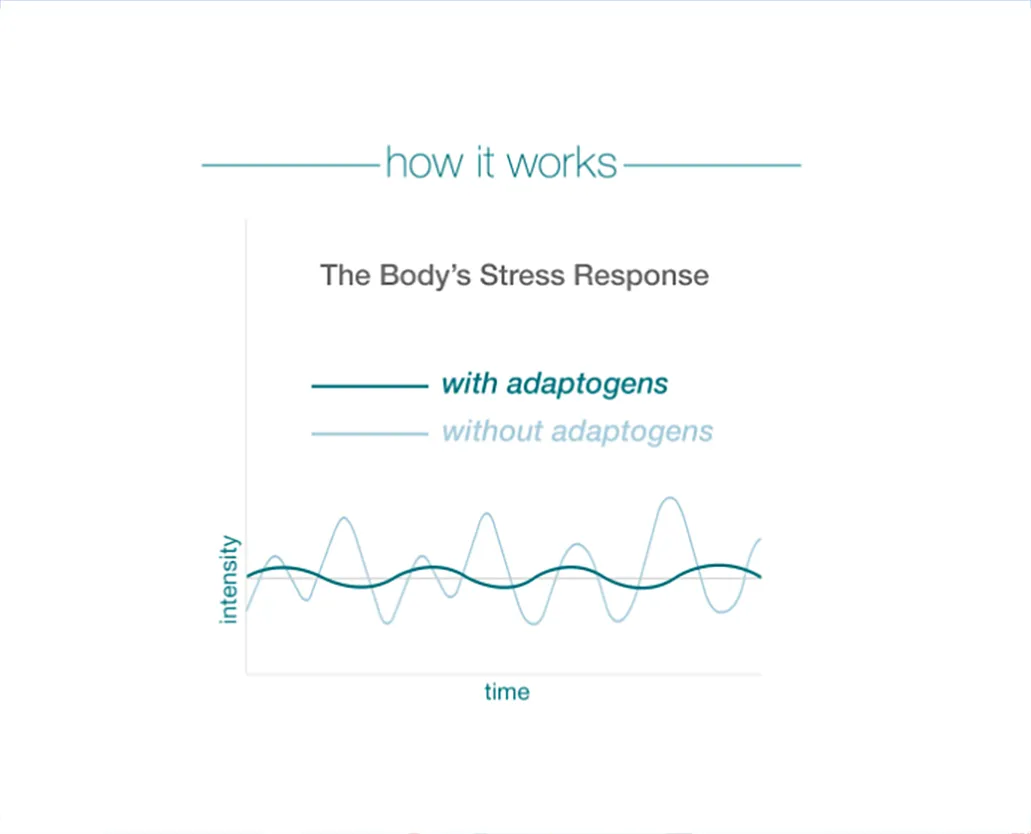 how it works

The Body's Stress Response

with adaptogens
without adaptogens

intensity

time